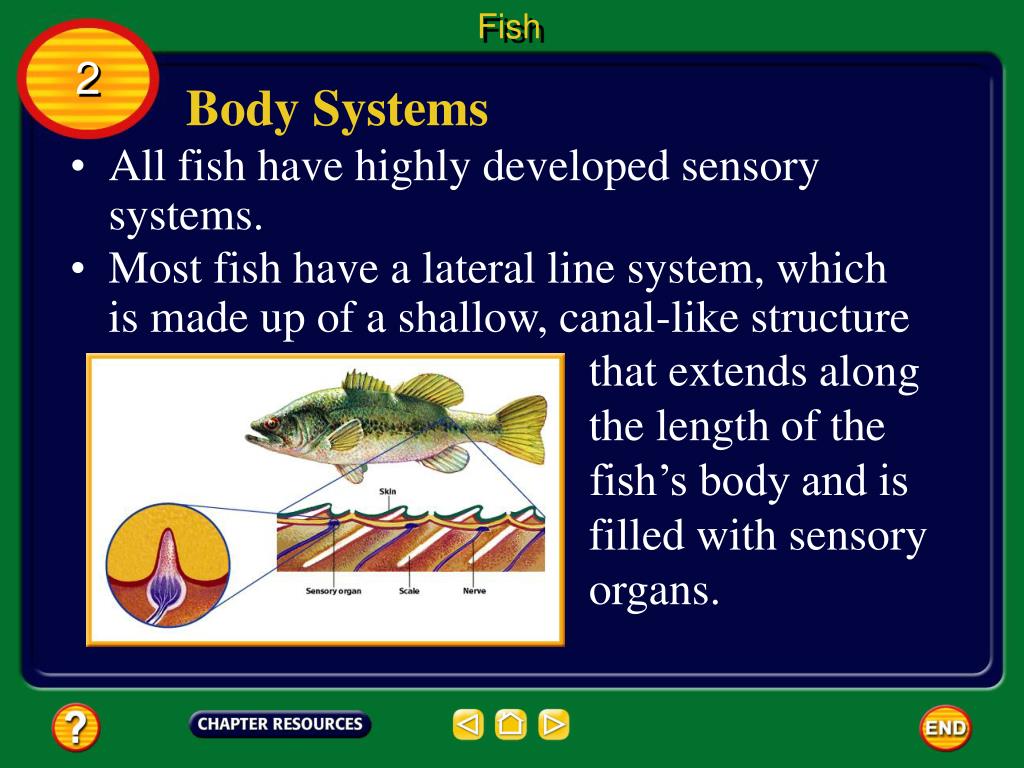 Fish

2

Body Systems

• All fish have highly developed sensory systems.

• Most fish have a lateral line system, which is made up of a shallow, canal-like structure that extends along the length of the fish's body and is filled with sensory organs.

Skin

Sensory organ

Scale

Nerve

?

CHAPTER RESOURCES

END